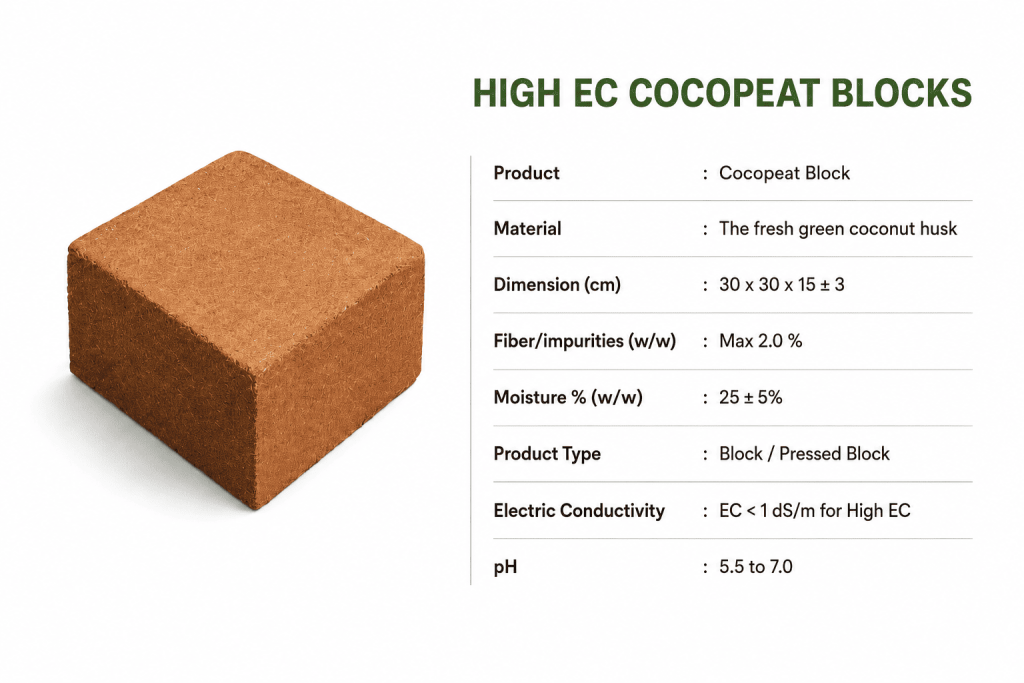 HIGH EC COCOPEAT BLOCKS

| Product | : Cocopeat Block |
|---|---|
| Material | : The fresh green coconut husk |
| Dimension (cm) | : 30 x 30 x 15 ± 3 |
| Fiber/impurities (w/w) | : Max 2.0 % |
| Moisture % (w/w) | : 25 ± 5% |
| Product Type | : Block / Pressed Block |
| Electric Conductivity | : EC < 1 dS/m for High EC |
| pH | : 5.5 to 7.0 |